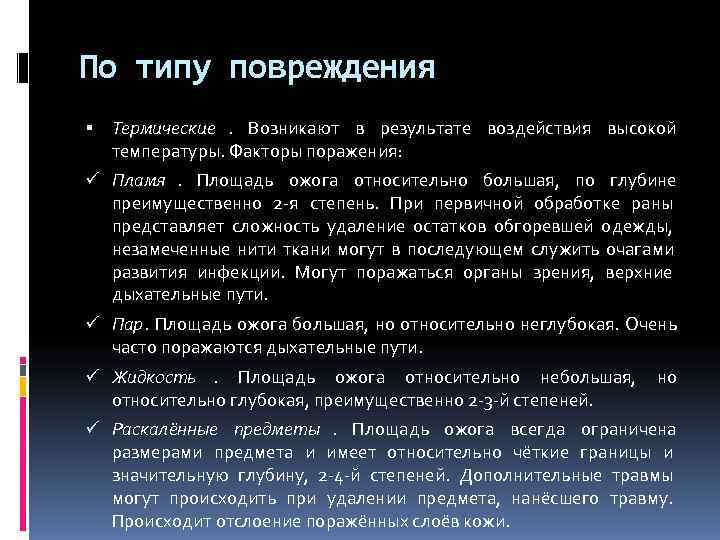 По типу повреждения

▪ Термические . Возникают в результате воздействия высокой температуры. Факторы поражения:

✓ Пламя . Площадь ожога относительно большая, по глубине преимущественно 2-я степень. При первичной обработке раны представляет сложность удаление остатков обгоревшей одежды, незамеченные нити ткани могут в последующем служить очагами развития инфекции. Могут поражаться органы зрения, верхние дыхательные пути.

✓ Пар. Площадь ожога большая, но относительно неглубокая. Очень часто поражаются дыхательные пути.

✓ Жидкость . Площадь ожога относительно небольшая, но относительно глубокая, преимущественно 2-3-й степеней.

✓ Раскалённые предметы . Площадь ожога всегда ограничена размерами предмета и имеет относительно чёткие границы и значительную глубину, 2-4-й степеней. Дополнительные травмы могут происходить при удалении предмета, нанёсшего травму. Происходит отслоение поражённых слоёв кожи.